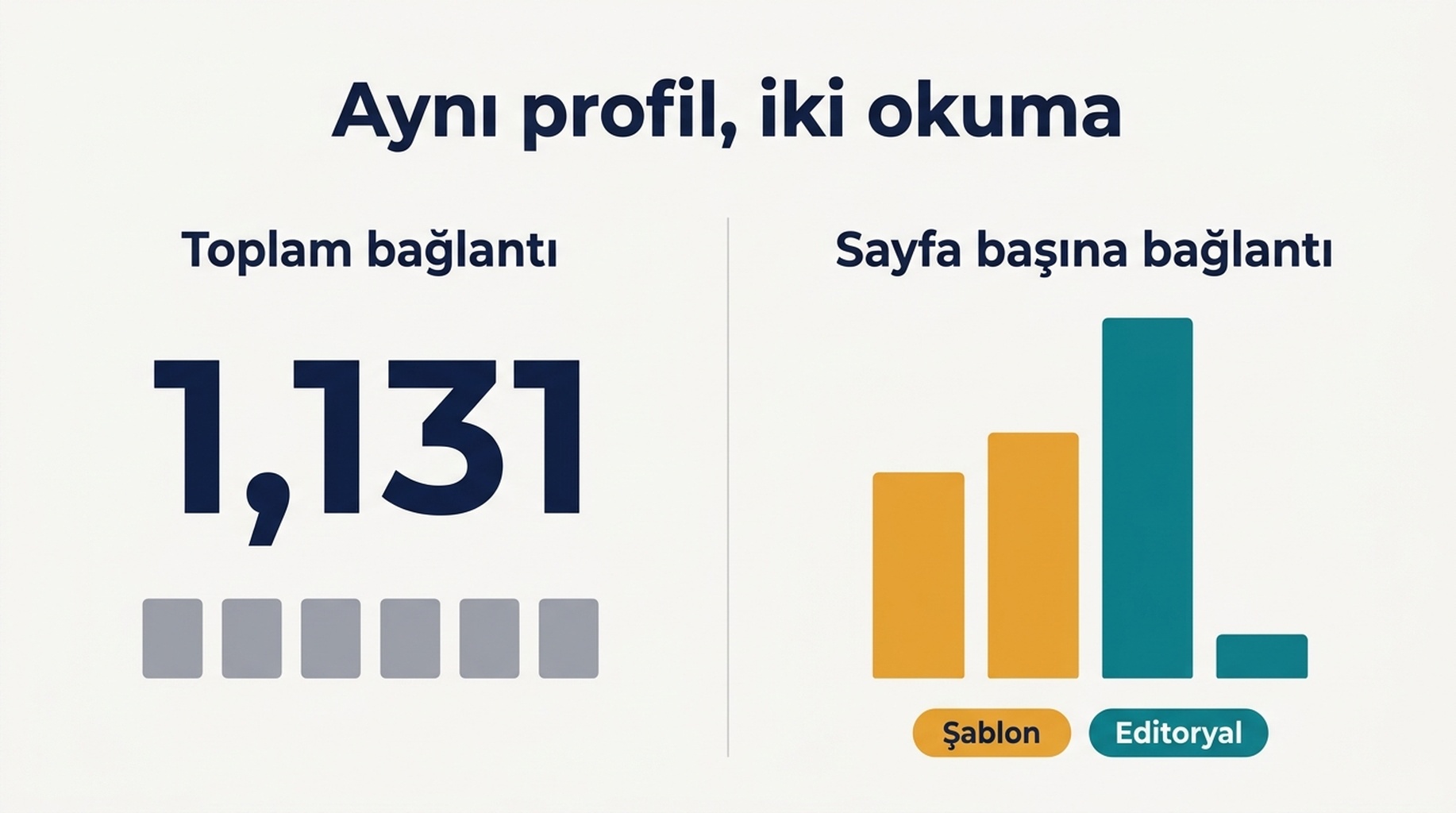 Aynı profil, iki okuma

Toplam bağlantı

1,131

Sayfa başına bağlantı

Şablon

Editoryal